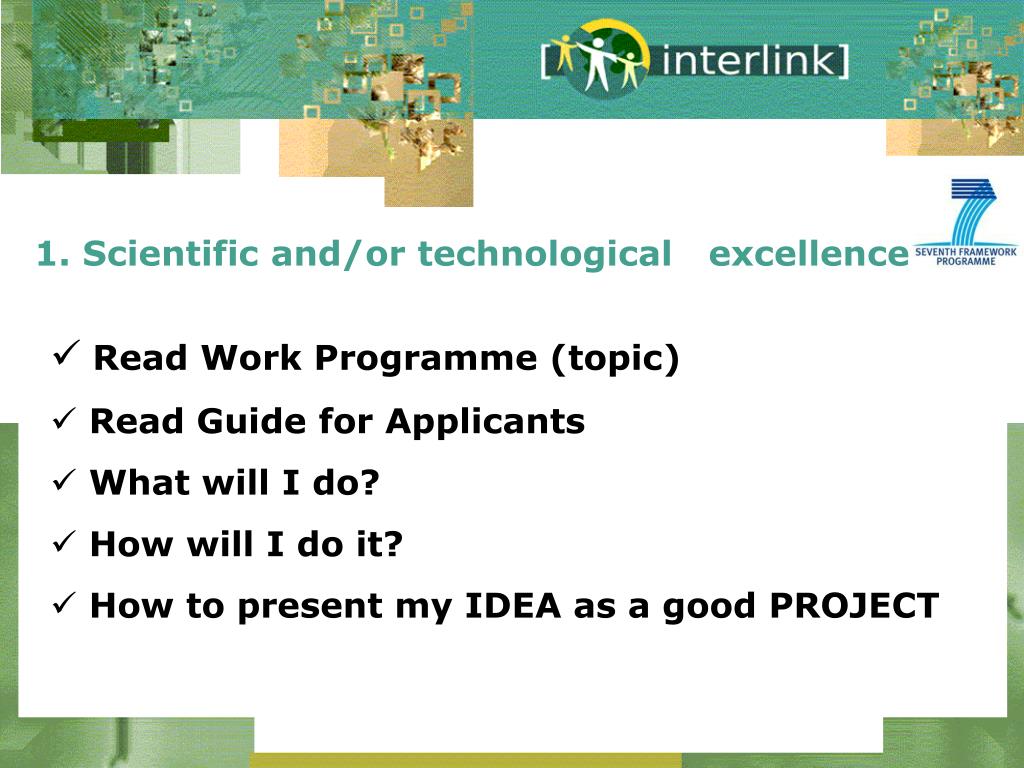 [interlink]

SEVENTH FRAMEWORK PROGRAMME

1. Scientific and/or technological excellence

✓ Read Work Programme (topic)

✓ Read Guide for Applicants

✓ What will I do?

✓ How will I do it?

✓ How to present my IDEA as a good PROJECT